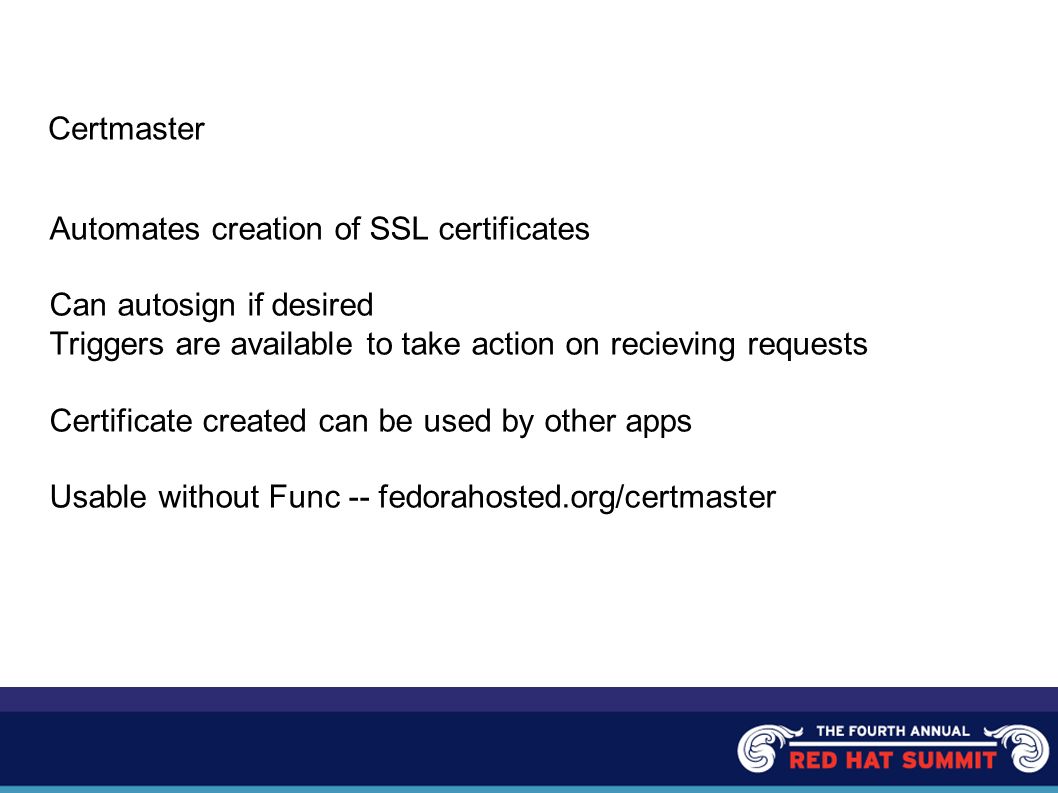 Certmaster

Automates creation of SSL certificates

Can autosign if desired
Triggers are available to take action on recieving requests

Certificate created can be used by other apps

Usable without Func -- fedorahosted.org/certmaster

THE FOURTH ANNUAL
RED HAT SUMMIT